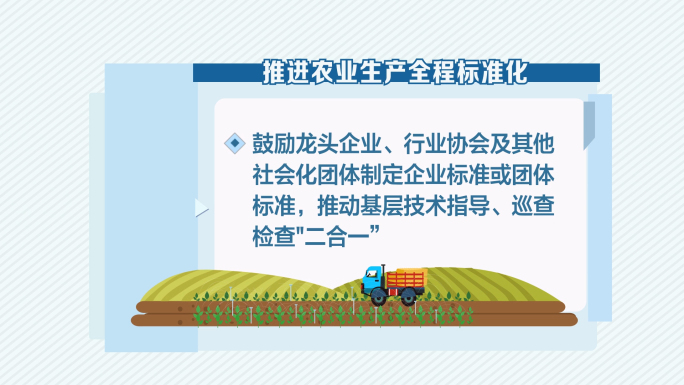 推进农业生产全程标准化

鼓励龙头企业、行业协会及其他社会化团体制定企业标准或团体标准，推动基层技术指导、巡查检查"二合一”